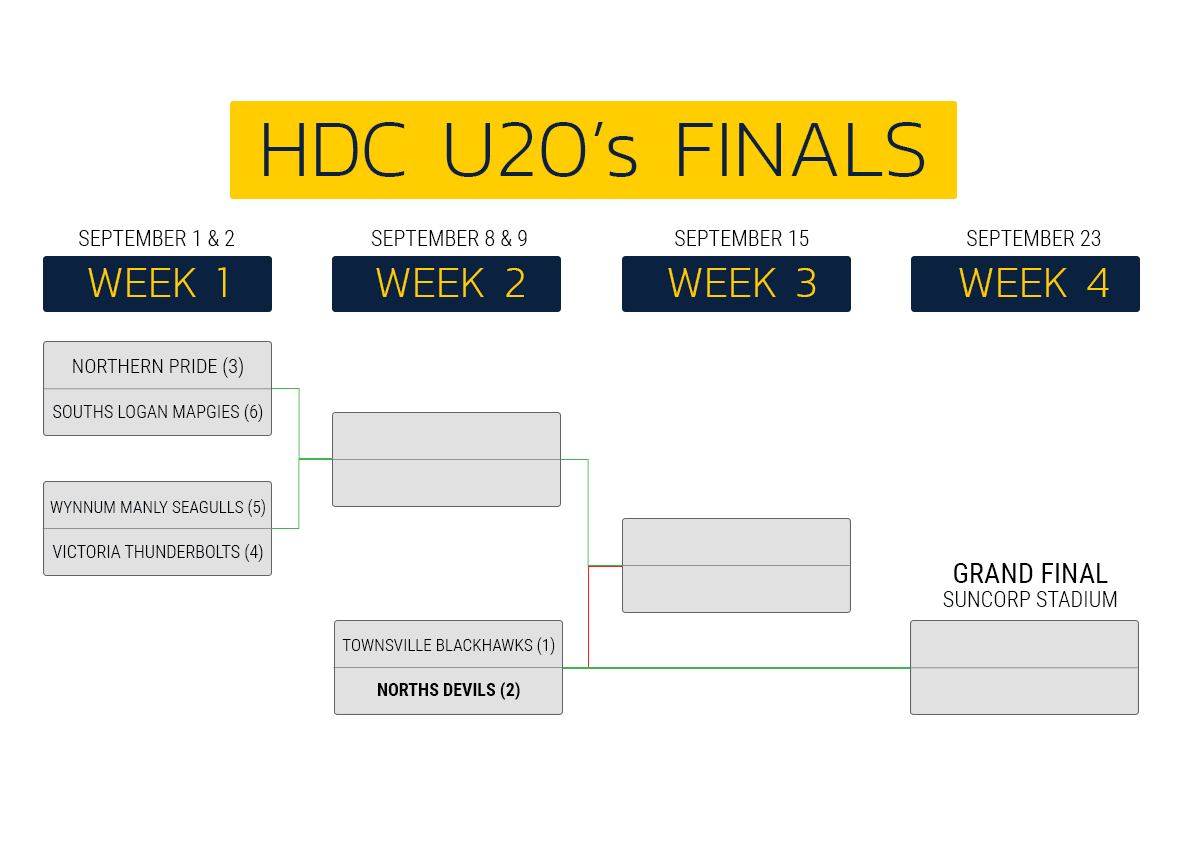 HDC U20's FINALS

SEPTEMBER 1 & 2
WEEK 1

SEPTEMBER 8 & 9
WEEK 2

SEPTEMBER 15
WEEK 3

SEPTEMBER 23
WEEK 4

NORTHERN PRIDE (3)
SOUTHS LOGAN MAPGIES (6)

WYNNUM MANLY SEAGULLS (5)
VICTORIA THUNDERBOLTS (4)

TOWNSVILLE BLACKHAWKS (1)
NORTHS DEVILS (2)

GRAND FINAL
SUNCORP STADIUM